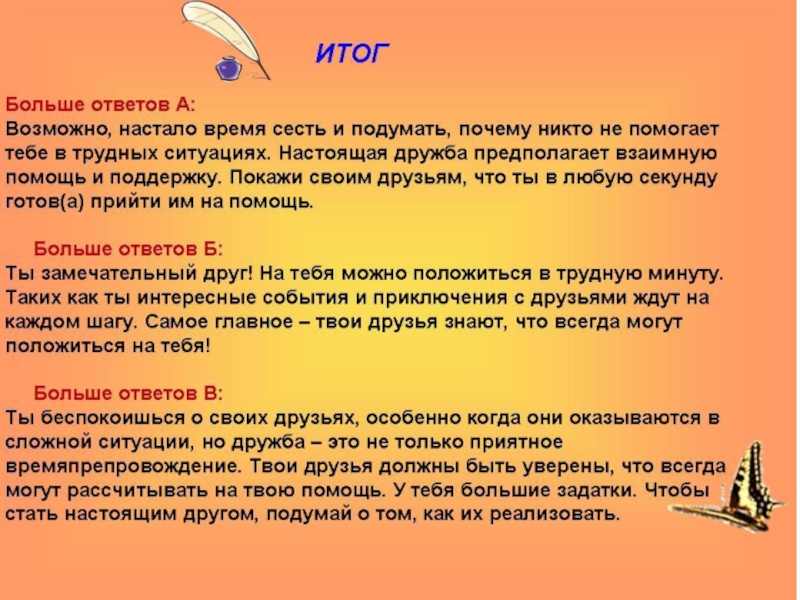 ИТОГ

Больше ответов А:
Возможно, настало время сесть и подумать, почему никто не помогает тебе в трудных ситуациях. Настоящая дружба предполагает взаимную помощь и поддержку. Покажи своим друзьям, что ты в любую секунду готов(а) прийти им на помощь.

Больше ответов Б:
Ты замечательный друг! На тебя можно положиться в трудную минуту. Таких как ты интересные события и приключения с друзьями ждут на каждом шагу. Самое главное – твои друзья знают, что всегда могут положиться на тебя!

Больше ответов В:
Ты беспокоишься о своих друзьях, особенно когда они оказываются в сложной ситуации, но дружба – это не только приятное времяпрепровождение. Твои друзья должны быть уверены, что всегда могут рассчитывать на твою помощь. У тебя большие задатки. Чтобы стать настоящим другом, подумай о том, как их реализовать.